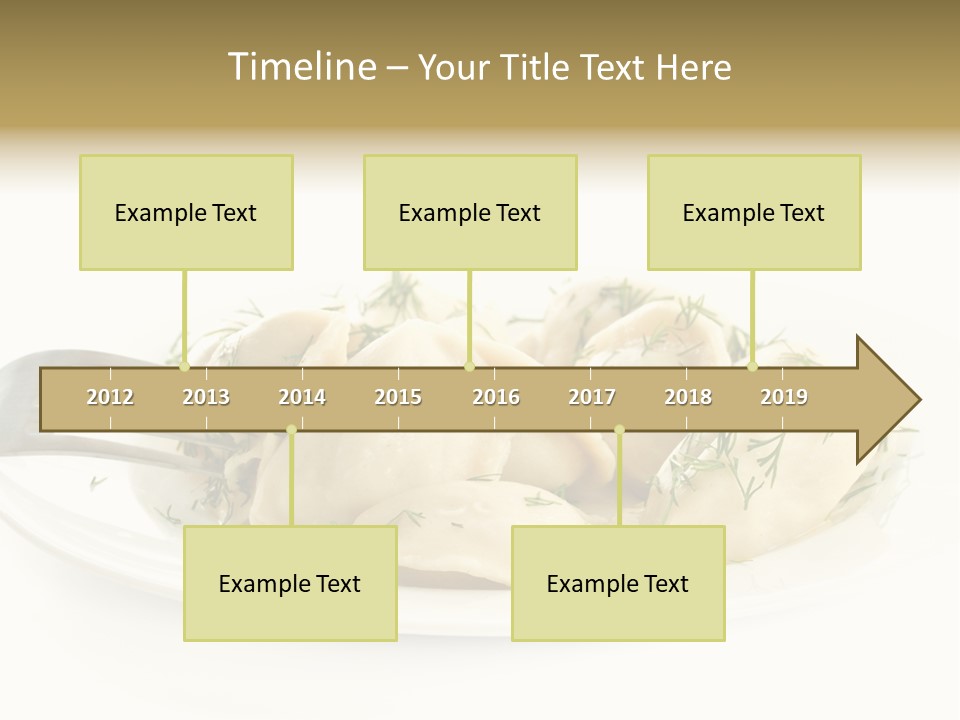 Timeline – Your Title Text Here

Example Text

Example Text

Example Text

2012 2013 2014 2015 2016 2017 2018 2019

Example Text

Example Text